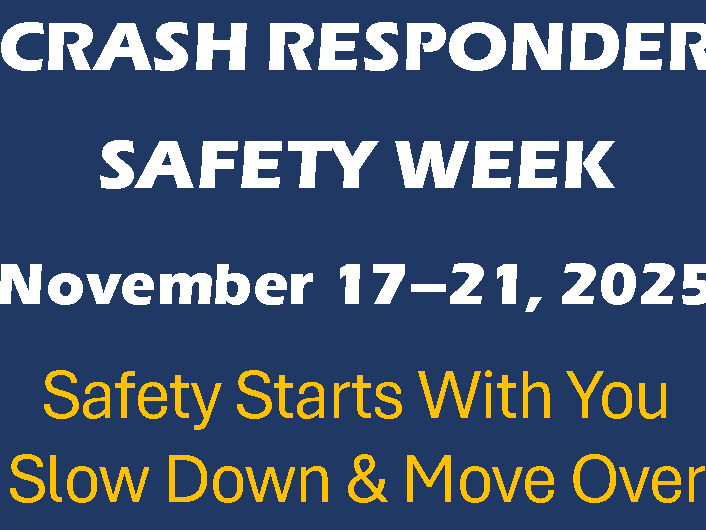 CRASH RESPONDER
SAFETY WEEK

November 17–21, 2025

Safety Starts With You
Slow Down & Move Over